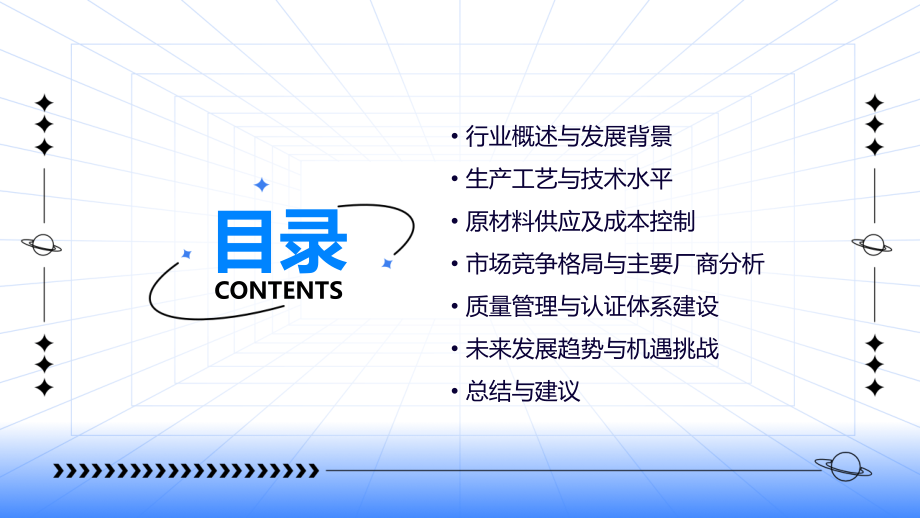 目录
CONTENTS

• 行业概述与发展背景
• 生产工艺与技术水平
• 原材料供应及成本控制
• 市场竞争格局与主要厂商分析
• 质量管理与认证体系建设
• 未来发展趋势与机遇挑战
• 总结与建议